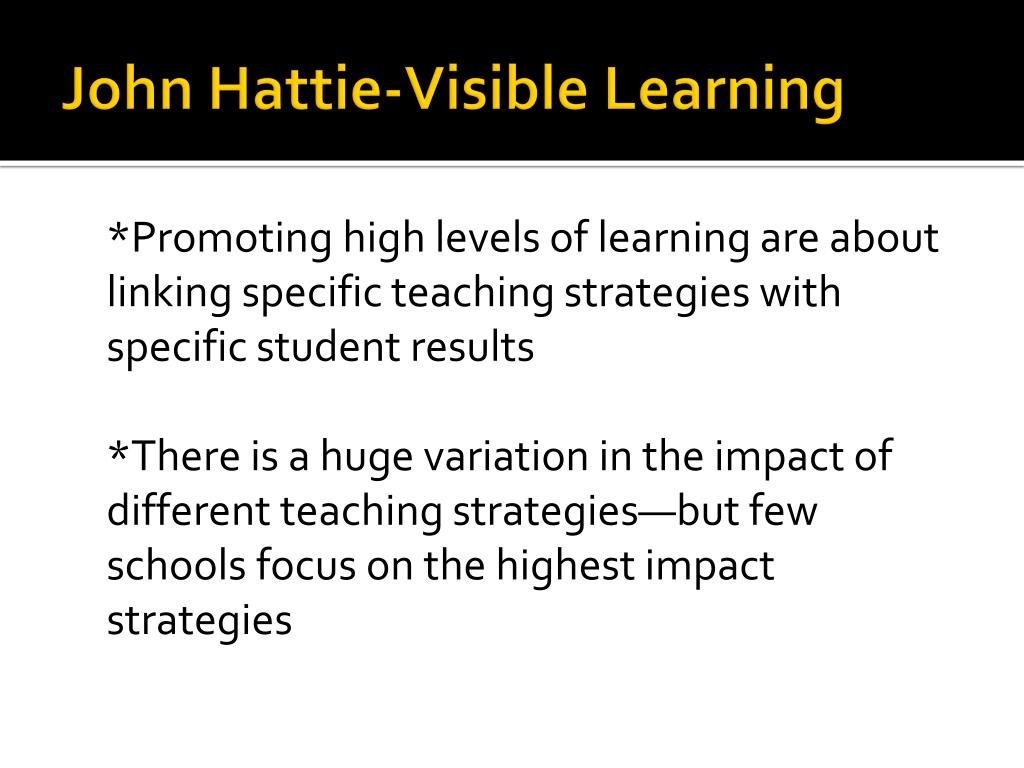 John Hattie-Visible Learning

*Promoting high levels of learning are about linking specific teaching strategies with specific student results

*There is a huge variation in the impact of different teaching strategies—but few schools focus on the highest impact strategies